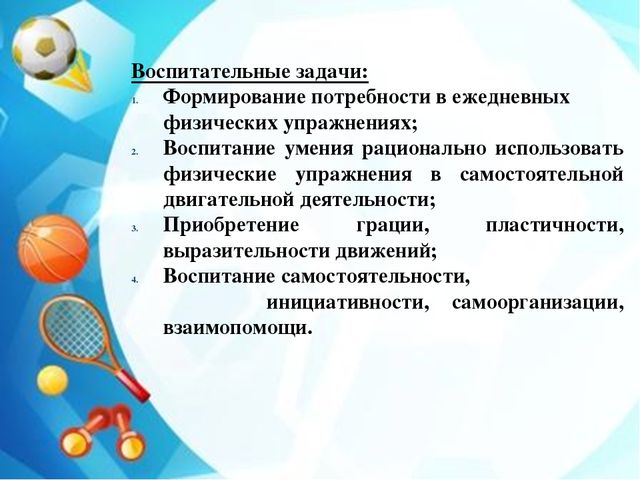 Воспитательные задачи:

1. Формирование потребности в ежедневных физических упражнениях;
2. Воспитание умения рационально использовать физические упражнения в самостоятельной двигательной деятельности;
3. Приобретение грации, пластичности, выразительности движений;
4. Воспитание самостоятельности, инициативности, самоорганизации, взаимопомощи.